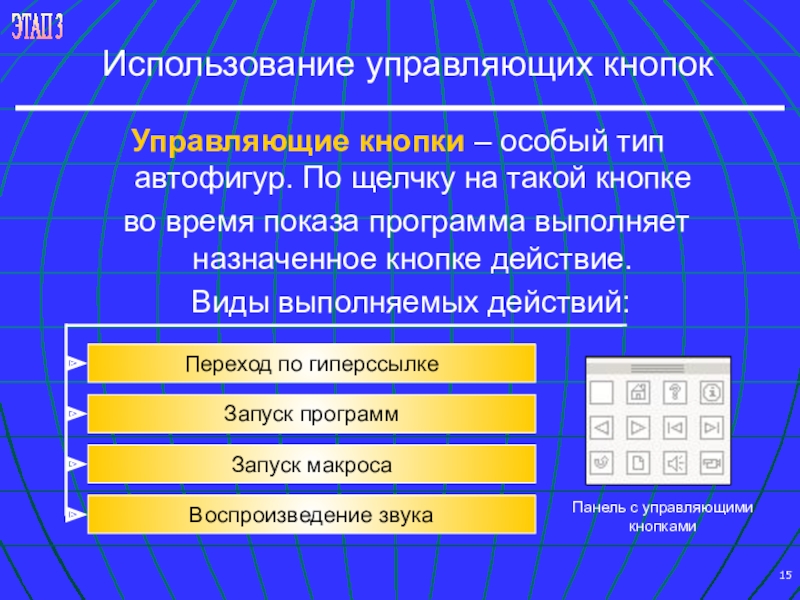 ЭТАП 3

Использование управляющих кнопок

Управляющие кнопки – особый тип автофигур. По щелчку на такой кнопке во время показа программа выполняет назначенное кнопке действие.

Виды выполняемых действий:

Переход по гиперссылке

Запуск программ

Запуск макроса

Воспроизведение звука

Панель с управляющими кнопками

15